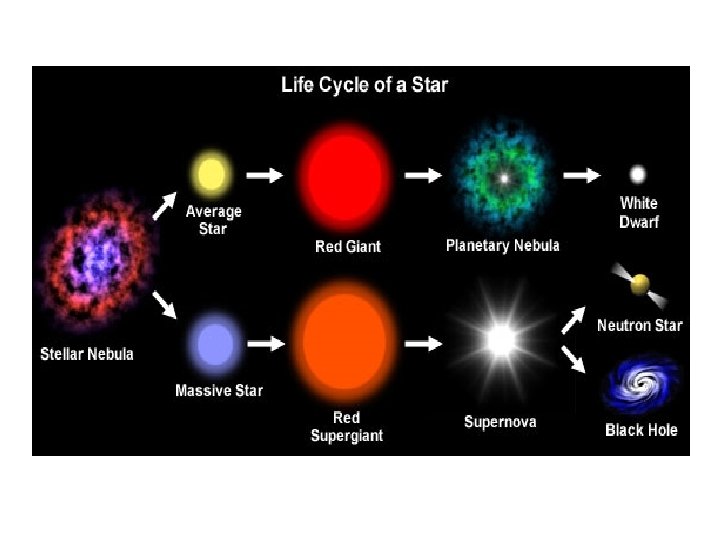 Life Cycle of a Star

Stellar Nebula

Average Star

Red Giant

Planetary Nebula

White Dwarf

Massive Star

Red Supergiant

Supernova

Neutron Star

Black Hole